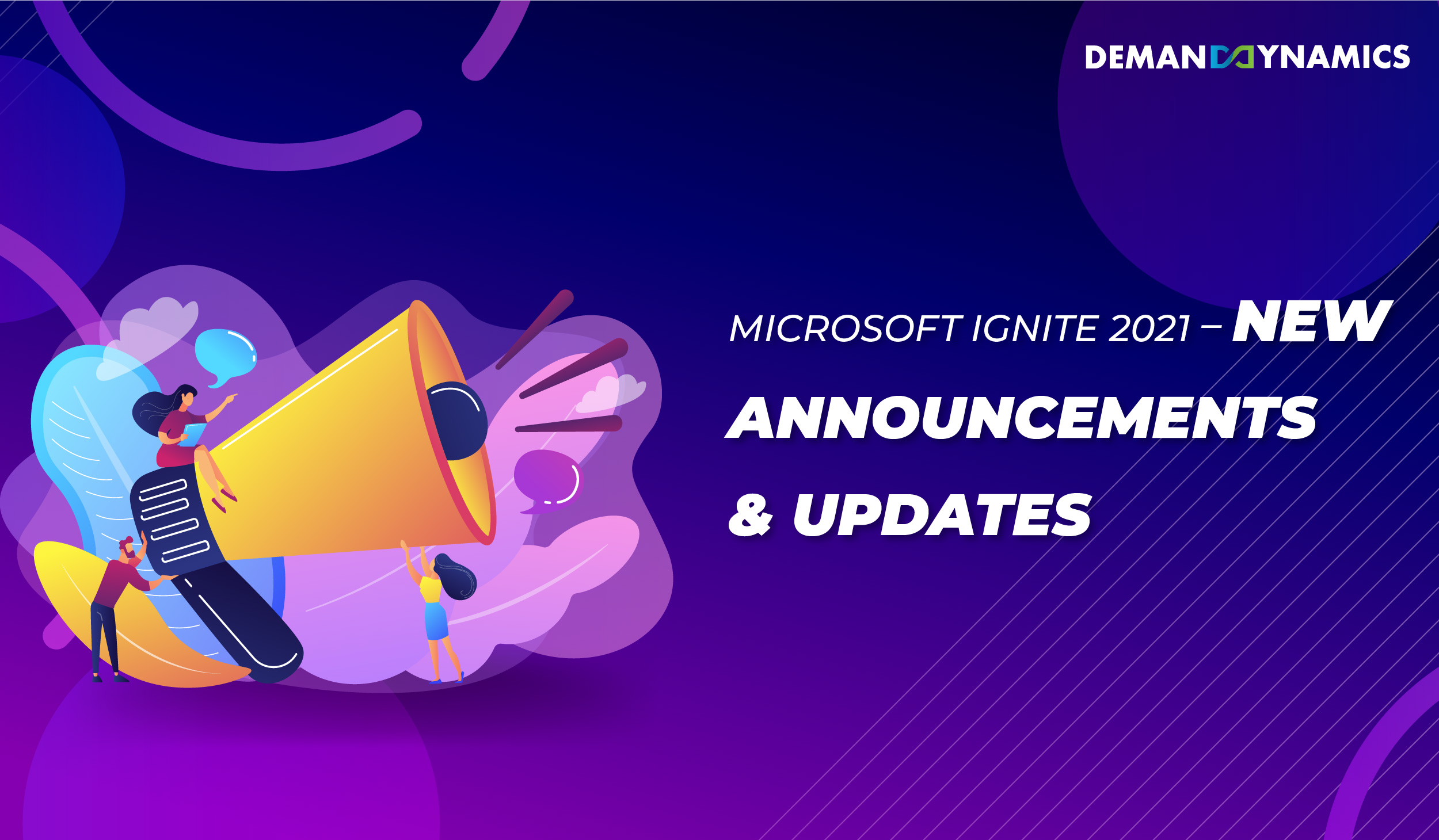 DEMANDDYNAMICS

MICROSOFT IGNITE 2021 – NEW ANNOUNCEMENTS & UPDATES